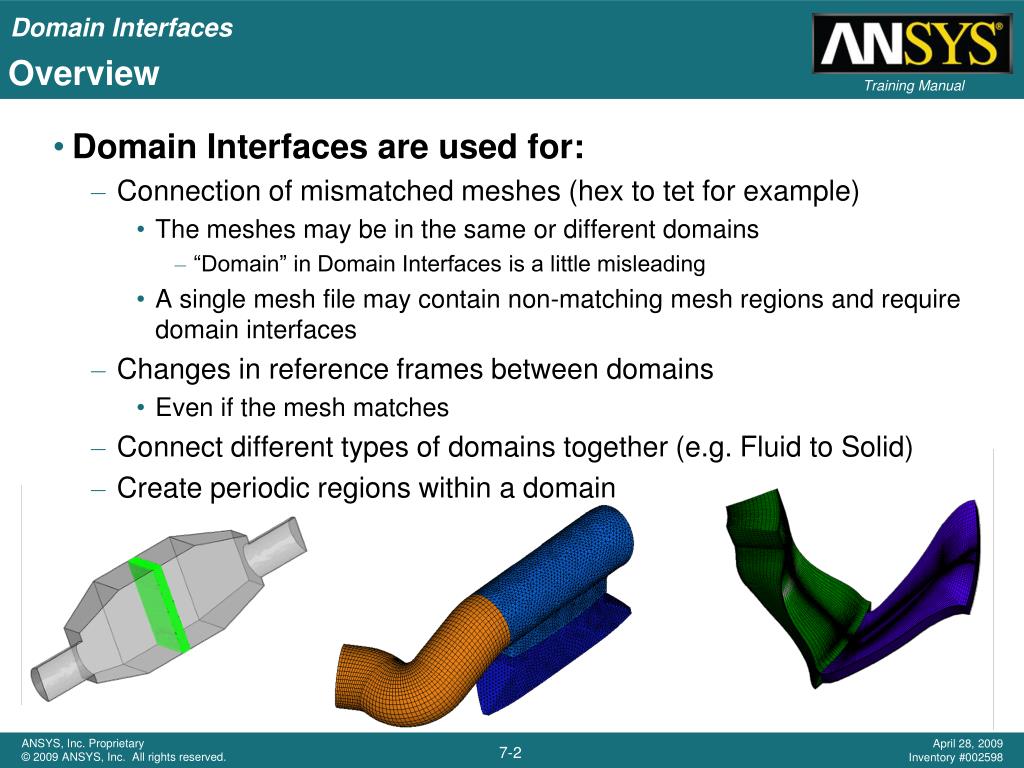 Domain Interfaces
Overview

ANSYS®
Training Manual

• Domain Interfaces are used for:
– Connection of mismatched meshes (hex to tet for example)
• The meshes may be in the same or different domains
– “Domain” in Domain Interfaces is a little misleading
• A single mesh file may contain non-matching mesh regions and require domain interfaces
– Changes in reference frames between domains
• Even if the mesh matches
– Connect different types of domains together (e.g. Fluid to Solid)
– Create periodic regions within a domain

ANSYS, Inc. Proprietary
© 2009 ANSYS, Inc. All rights reserved.

7-2

April 28, 2009
Inventory #002598